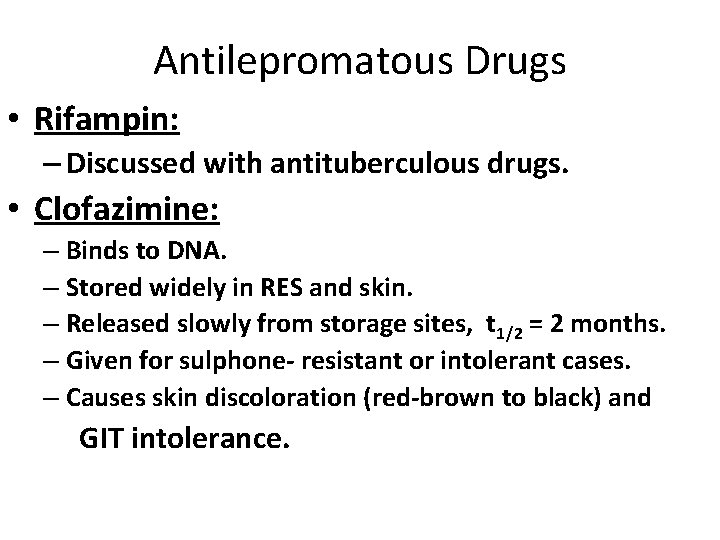 Antilepromatous Drugs

• Rifampin:

– Discussed with antituberculous drugs.

• Clofazimine:

– Binds to DNA.

– Stored widely in RES and skin.

– Released slowly from storage sites, $t_{1/2}$ = 2 months.

– Given for sulphone- resistant or intolerant cases.

– Causes skin discoloration (red-brown to black) and GIT intolerance.